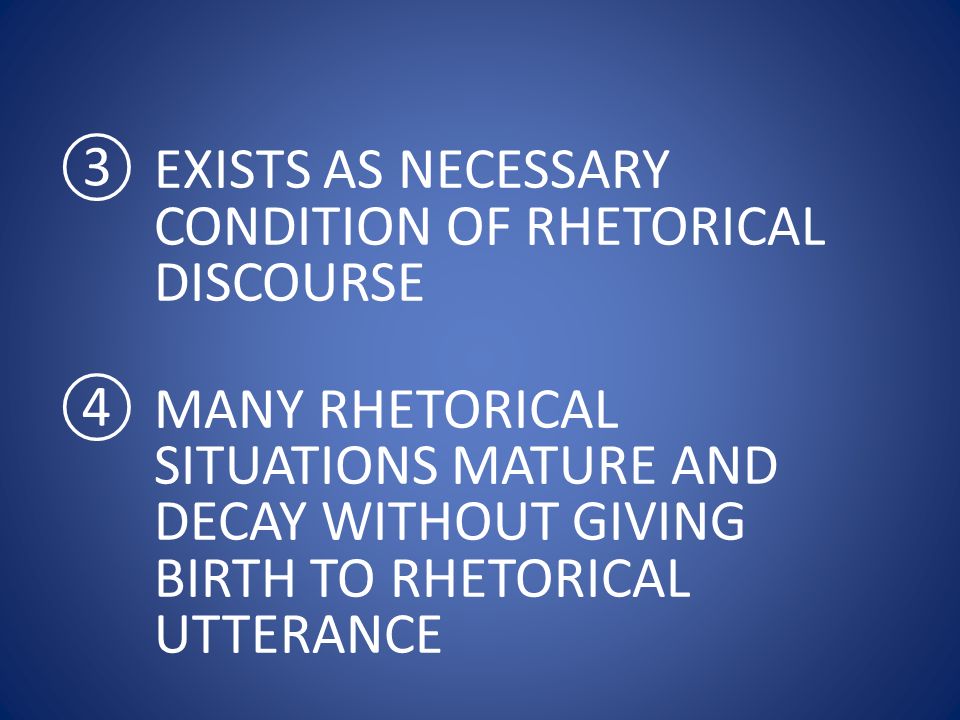 ③ EXISTS AS NECESSARY CONDITION OF RHETORICAL DISCOURSE

④ MANY RHETORICAL SITUATIONS MATURE AND DECAY WITHOUT GIVING BIRTH TO RHETORICAL UTTERANCE